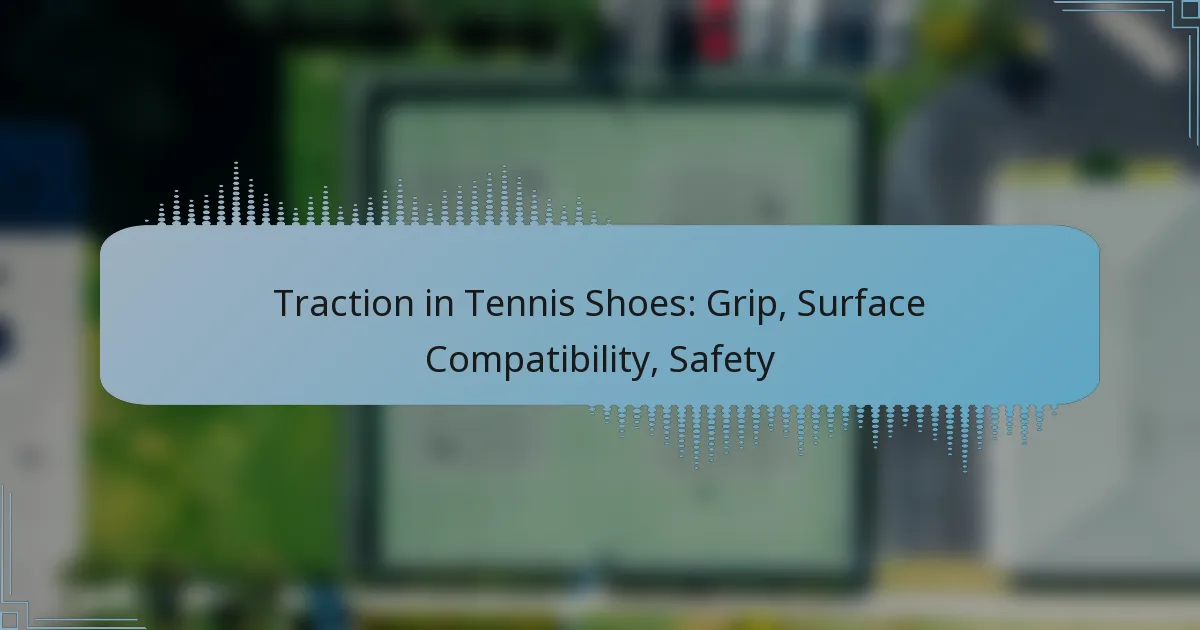 Traction in Tennis Shoes: Grip, Surface Compatibility, Safety